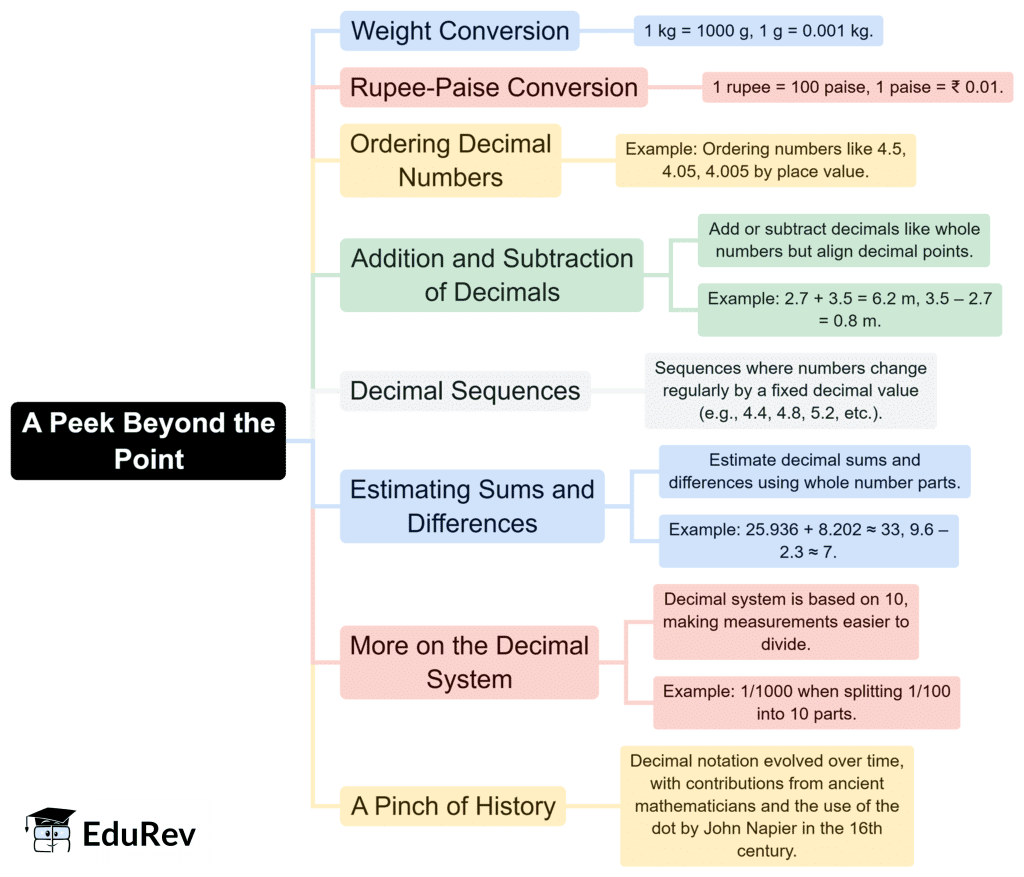 A Peek Beyond the Point

Weight Conversion

1 kg = 1000 g, 1 g = 0.001 kg.

Rupee-Paise Conversion

1 rupee = 100 paise, 1 paise = ₹ 0.01.

Ordering Decimal Numbers

Example: Ordering numbers like 4.5, 4.05, 4.005 by place value.

Addition and Subtraction of Decimals

Add or subtract decimals like whole numbers but align decimal points.

Example: 2.7 + 3.5 = 6.2 m, 3.5 – 2.7 = 0.8 m.

Decimal Sequences

Sequences where numbers change regularly by a fixed decimal value (e.g., 4.4, 4.8, 5.2, etc.).

Estimating Sums and Differences

Estimate decimal sums and differences using whole number parts.

Example: 25.936 + 8.202 ≈ 33, 9.6 – 2.3 ≈ 7.

More on the Decimal System

Decimal system is based on 10, making measurements easier to divide.

Example: 1/1000 when splitting 1/100 into 10 parts.

A Pinch of History

Decimal notation evolved over time, with contributions from ancient mathematicians and the use of the dot by John Napier in the 16th century.

EduRev